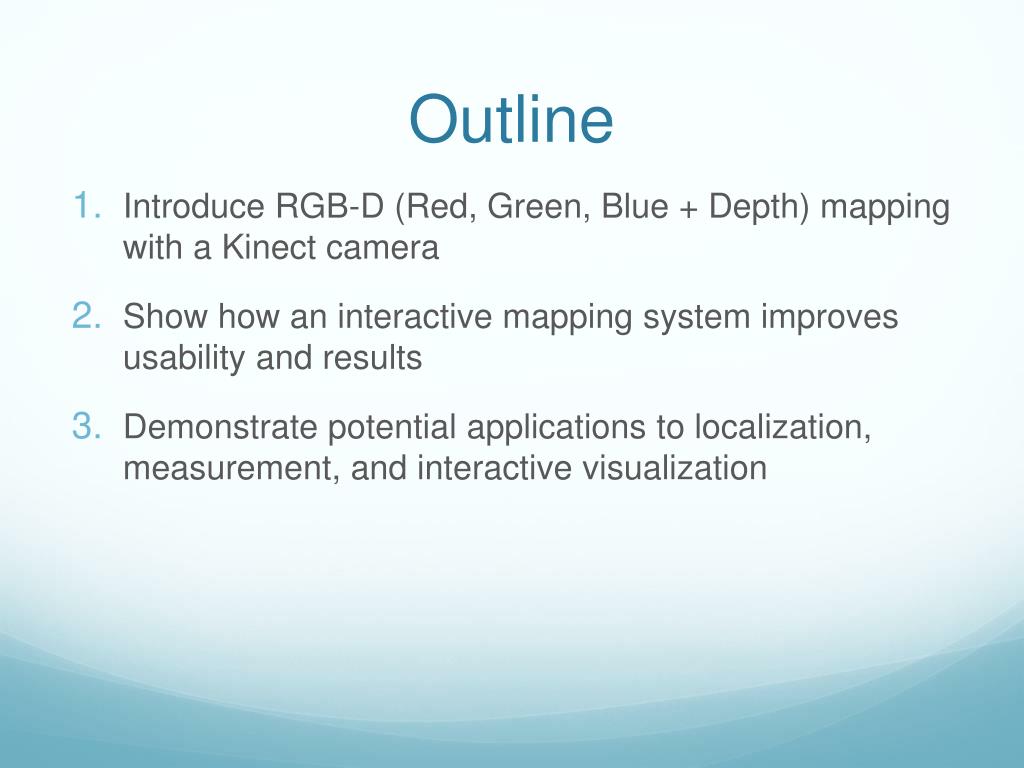 Outline

1. Introduce RGB-D (Red, Green, Blue + Depth) mapping with a Kinect camera

2. Show how an interactive mapping system improves usability and results

3. Demonstrate potential applications to localization, measurement, and interactive visualization